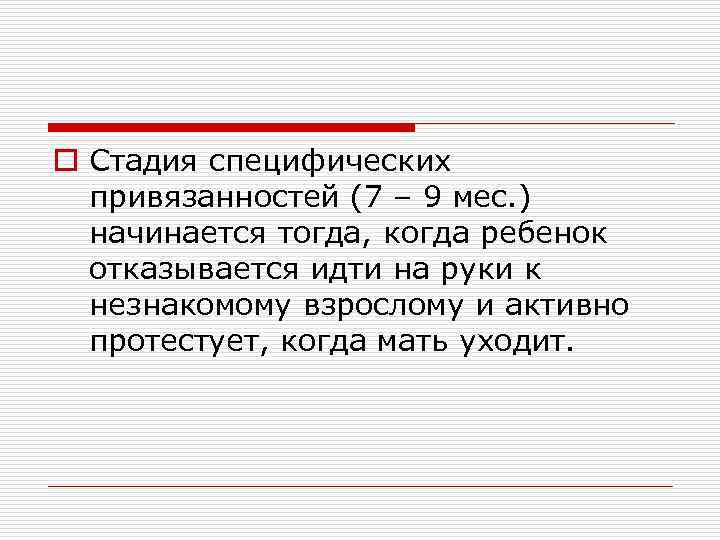 Стадия специфических привязанностей (7 – 9 мес.) начинается тогда, когда ребенок отказывается идти на руки к незнакомому взрослому и активно протестует, когда мать уходит.